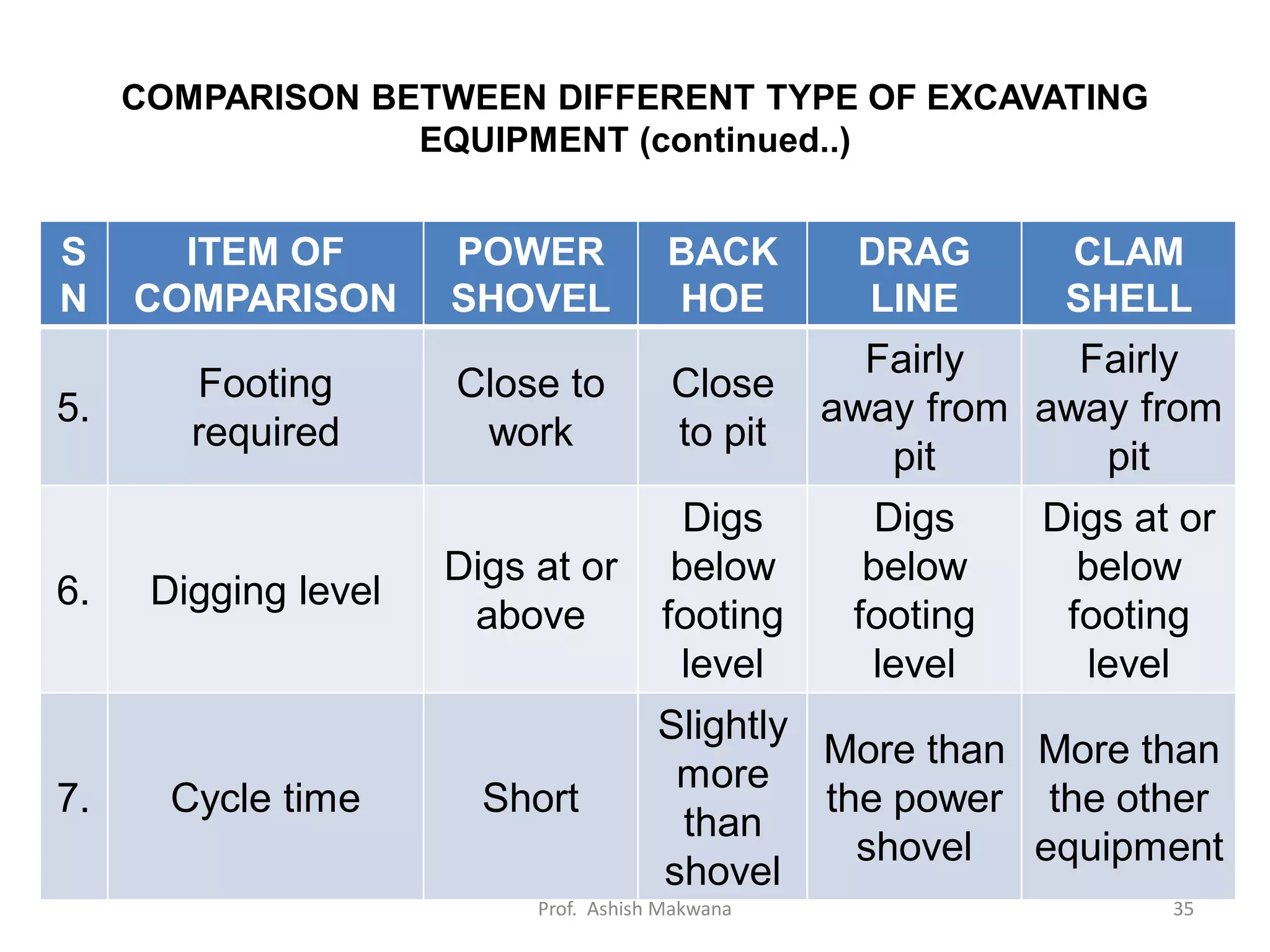 COMPARISON BETWEEN DIFFERENT TYPE OF EXCAVATING EQUIPMENT (continued..)

| S N | ITEM OF COMPARISON | POWER SHOVEL | BACK HOE | DRAG LINE | CLAM SHELL |
|---|---|---|---|---|---|
| 5. | Footing required | Close to work | Close to pit | Fairly away from pit | Fairly away from pit |
| 6. | Digging level | Digs at or above | Digs below footing level | Digs below footing level | Digs at or below footing level |
| 7. | Cycle time | Short | Slightly more than shovel | More than the power shovel | More than the other equipment |

Prof. Ashish Makwana

35